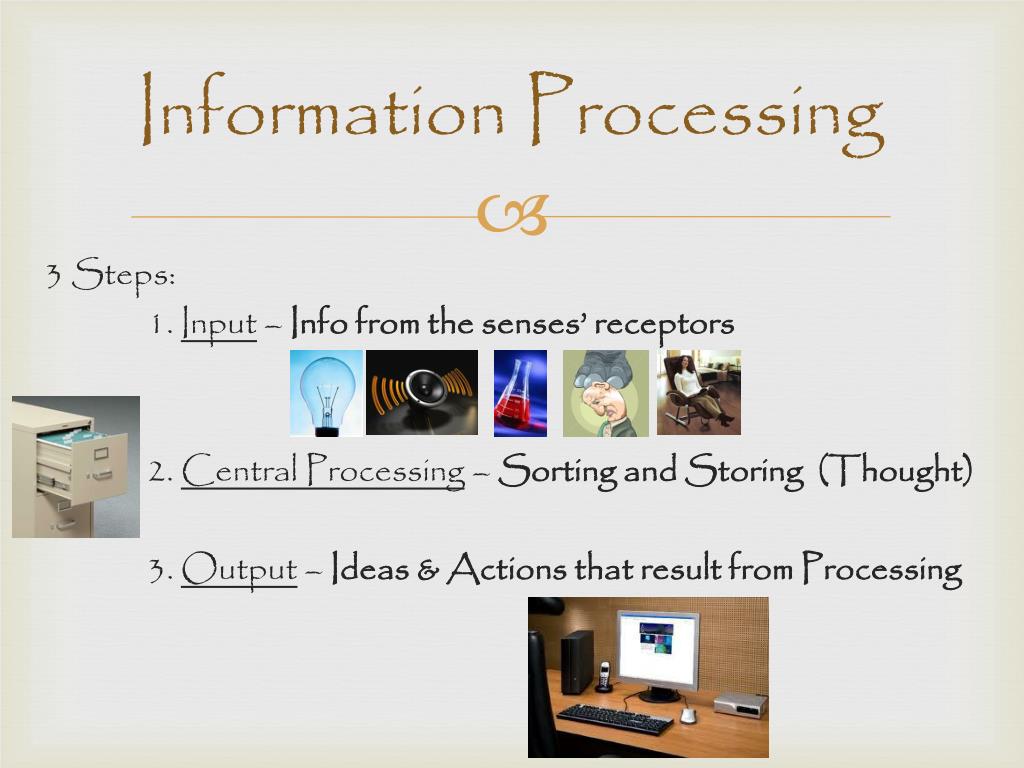 Information Processing

3 Steps:

1. Input – Info from the senses' receptors

2. Central Processing – Sorting and Storing (Thought)

3. Output – Ideas & Actions that result from Processing